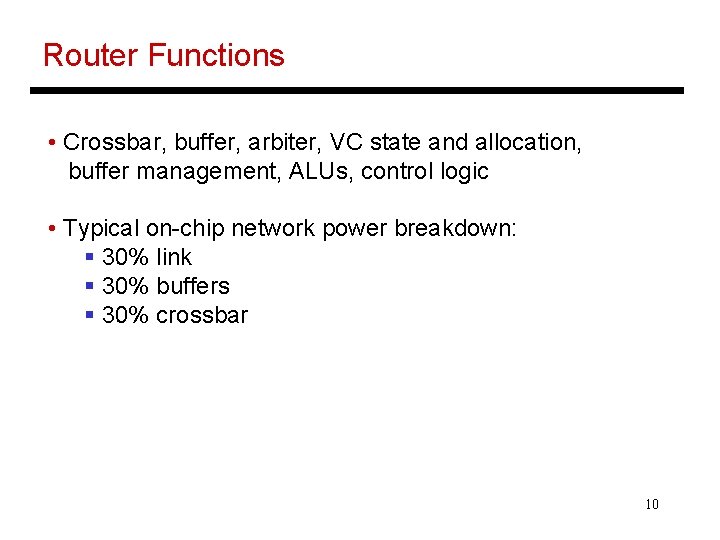 Router Functions

• Crossbar, buffer, arbiter, VC state and allocation, buffer management, ALUs, control logic

• Typical on-chip network power breakdown:
▪ 30% link
▪ 30% buffers
▪ 30% crossbar

10